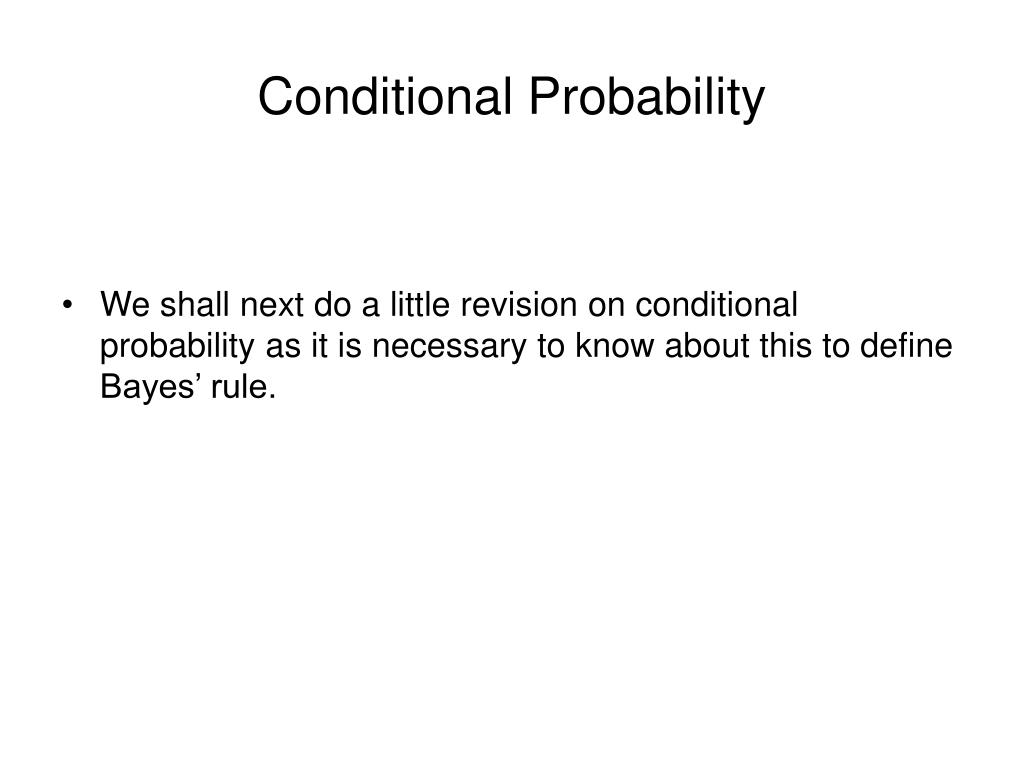 Conditional Probability

• We shall next do a little revision on conditional probability as it is necessary to know about this to define Bayes’ rule.